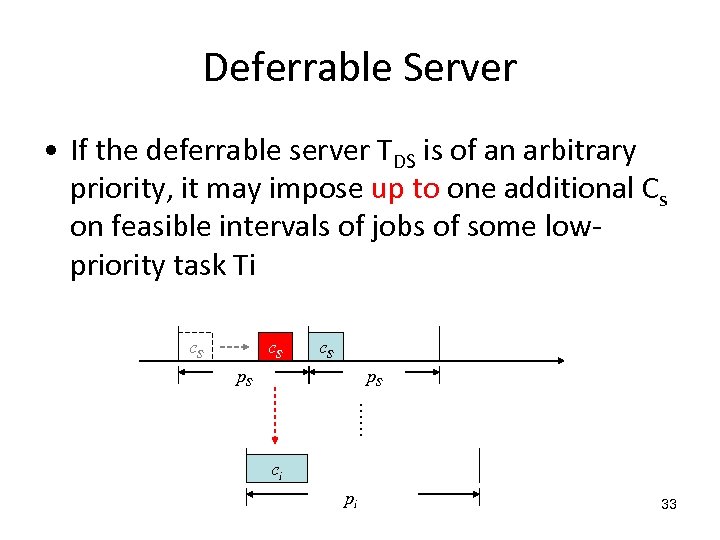 Deferrable Server

• If the deferrable server $T_{DS}$ is of an arbitrary priority, it may impose up to one additional $C_s$ on feasible intervals of jobs of some low-priority task Ti

$c_S$ $c_S$ $c_S$

$p_S$ $p_S$

$c_i$

$p_i$

33